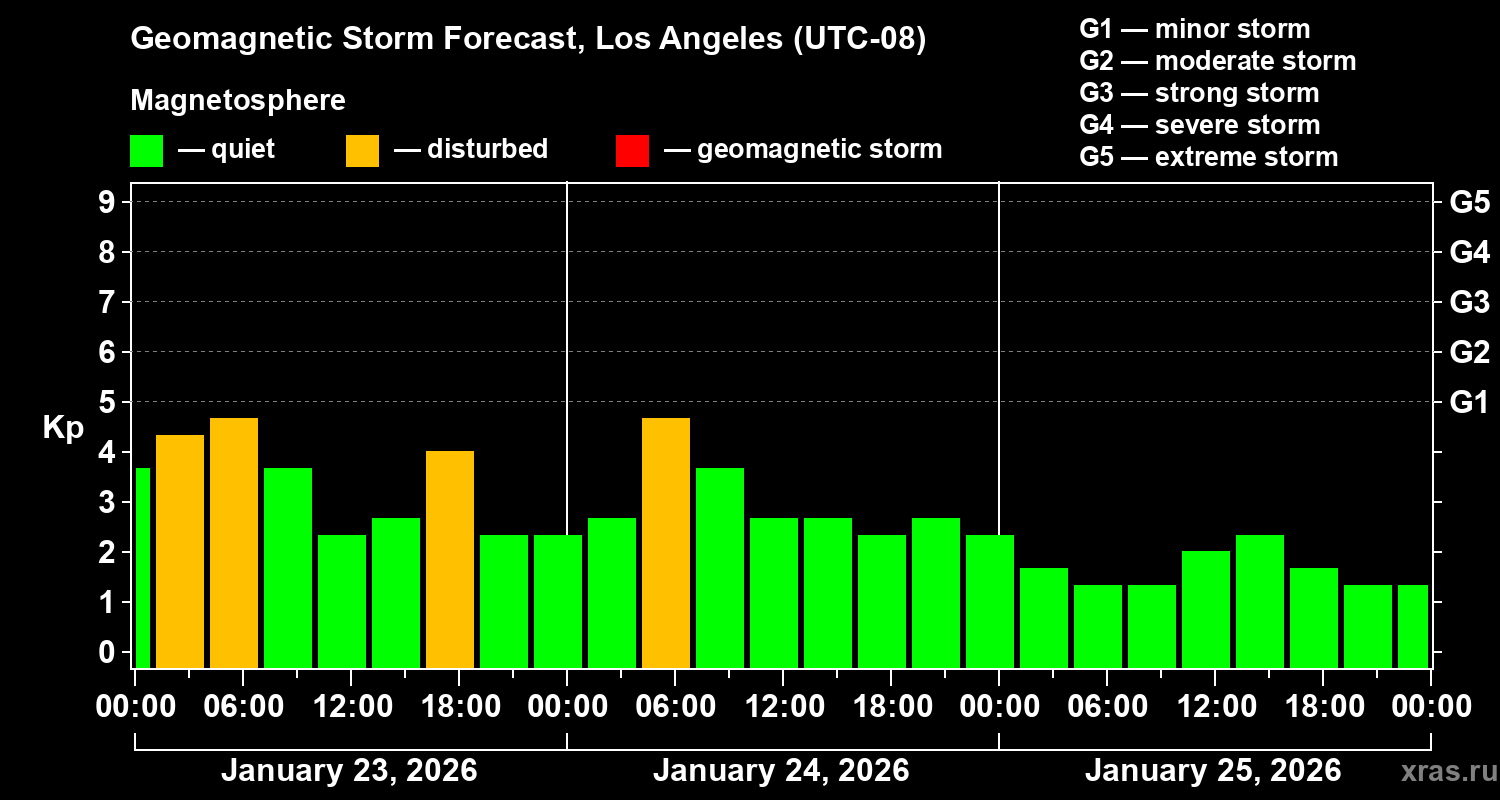 Geomagnetic Storm Forecast, Los Angeles (UTC-08)

Magnetosphere

— quiet — disturbed — geomagnetic storm

G1 — minor storm
G2 — moderate storm
G3 — strong storm
G4 — severe storm
G5 — extreme storm

Kp

9
8
7
6
5
4
3
2
1
0

G5
G4
G3
G2
G1

00:00 06:00 12:00 18:00 00:00 06:00 12:00 18:00 00:00 06:00 12:00 18:00 00:00

January 23, 2026
January 24, 2026
January 25, 2026

xras.ru